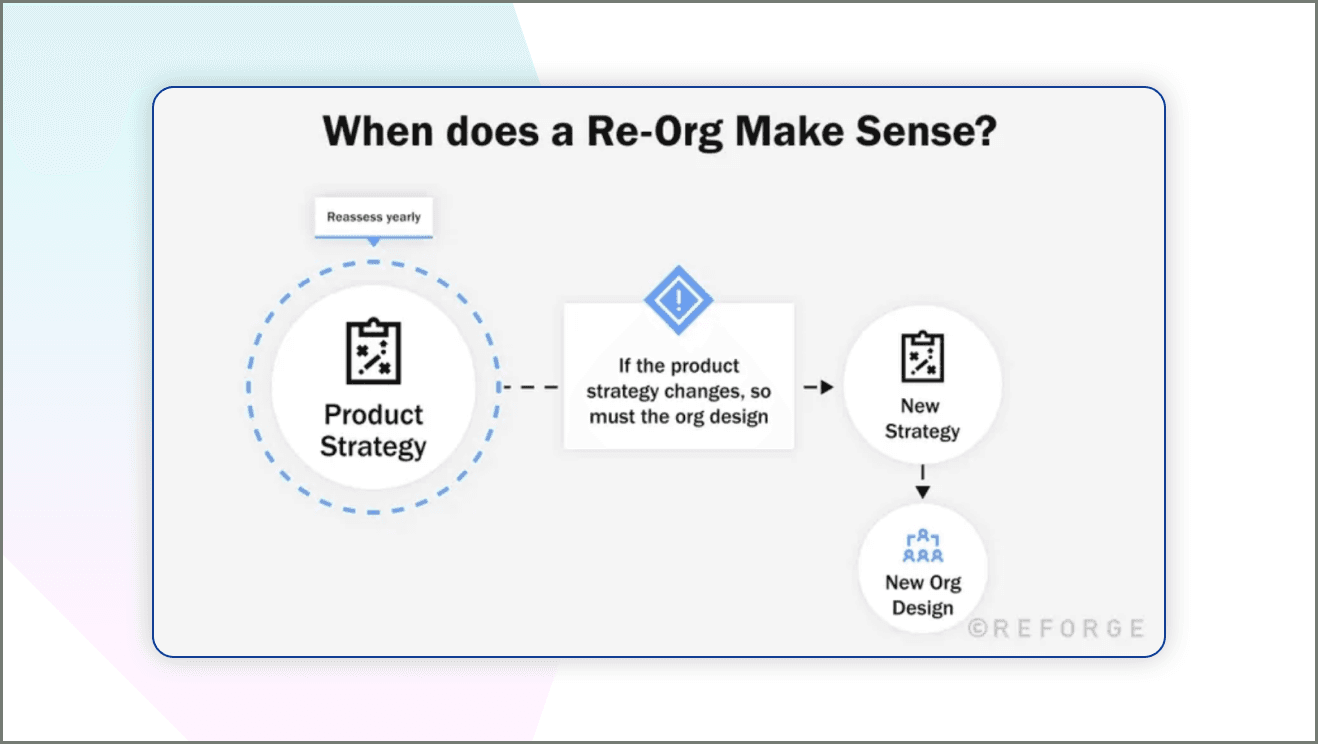 When does a Re-Org Make Sense?

Reassess yearly

Product Strategy

If the product strategy changes, so must the org design

New Strategy

New Org Design

©REFORGE